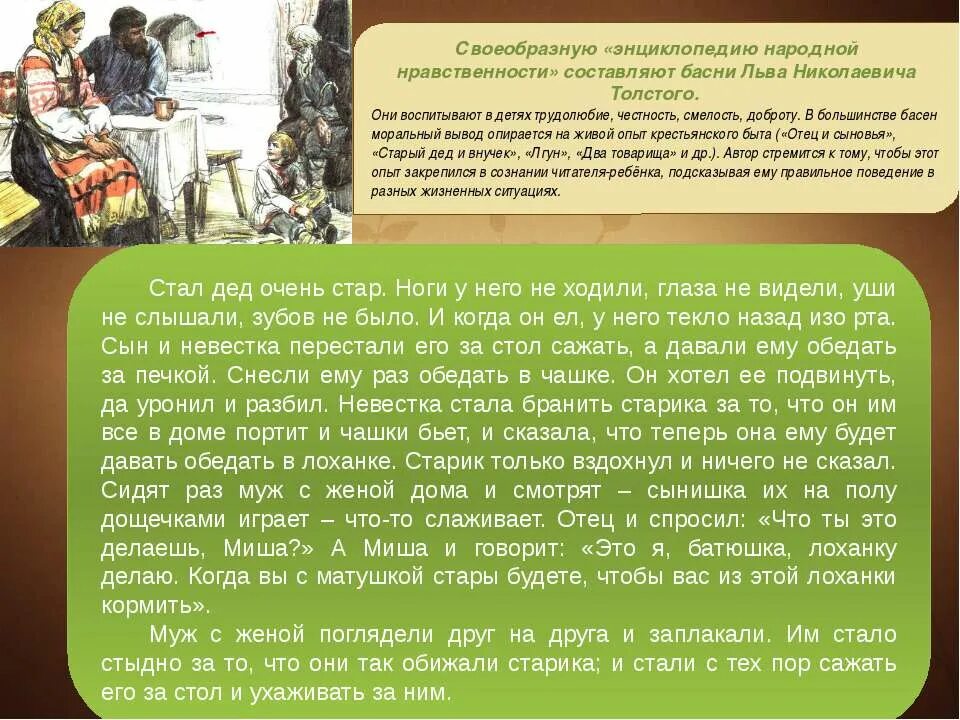 Своеобразную «энциклопедию народной нравственности» составляют басни Льва Николаевича Толстого.

Они воспитывают в детях трудолюбие, честность, смелость, доброту. В большинстве басен моральный вывод опирается на живой опыт крестьянского быта («Отец и сыновья», «Старый дед и внучек», «Лгун», «Два товарища» и др.). Автор стремится к тому, чтобы этот опыт закрепился в сознании читателя-ребёнка, подсказывая ему правильное поведение в разных жизненных ситуациях.

Стал дед очень стар. Ноги у него не ходили, глаза не видели, уши не слышали, зубов не было. И когда он ел, у него текло назад изо рта. Сын и невестка перестали его за стол сажать, а давали ему обедать за печкой. Снесли ему раз обедать в чашке. Он хотел ее подвинуть, да уронил и разбил. Невестка стала бранить старика за то, что он им все в доме портит и чашки бьет, и сказала, что теперь она ему будет давать обедать в лоханке. Старик только вздохнул и ничего не сказал. Сидят раз муж с женой дома и смотрят – сынишка их на полу дощечками играет – что-то слаживает. Отец и спросил: «Что ты это делаешь, Миша?» А Миша и говорит: «Это я, батюшка, лоханку делаю. Когда вы с матушкой стары будете, чтобы вас из этой лоханки кормить».

Муж с женой поглядели друг на друга и заплакали. Им стало стыдно за то, что они так обижали старика; и стали с тех пор сажать его за стол и ухаживать за ним.